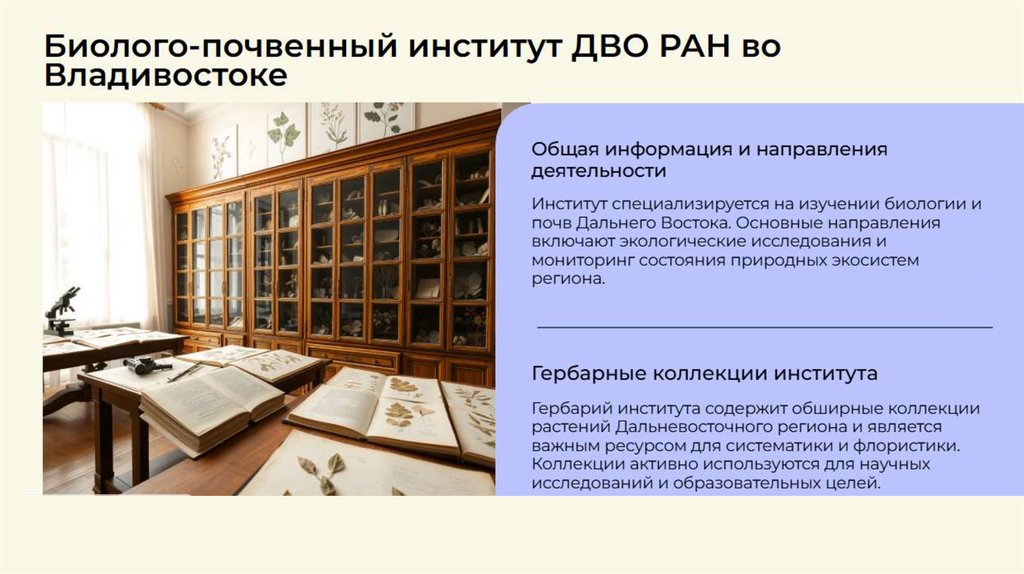 Биолого-почвенный институт ДВО РАН во Владивостоке

Общая информация и направления деятельности

Институт специализируется на изучении биологии и почв Дальнего Востока. Основные направления включают экологические исследования и мониторинг состояния природных экосистем региона.

Гербарные коллекции института

Гербарий института содержит обширные коллекции растений Дальневосточного региона и является важным ресурсом для систематики и флористики. Коллекции активно используются для научных исследований и образовательных целей.